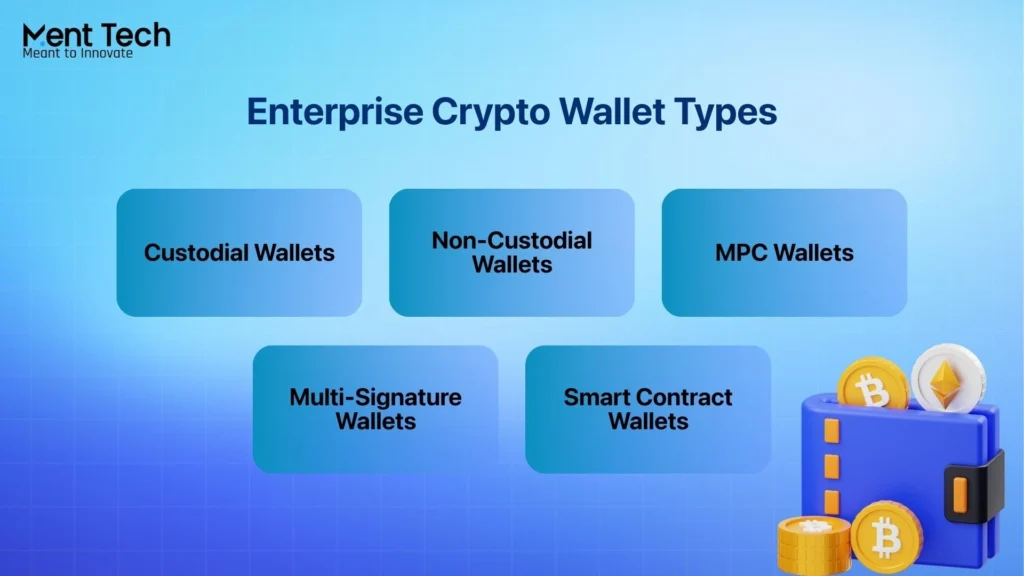 Ment Tech
Meant to Innovate

Enterprise Crypto Wallet Types

Custodial Wallets

Non-Custodial Wallets

MPC Wallets

Multi-Signature Wallets

Smart Contract Wallets